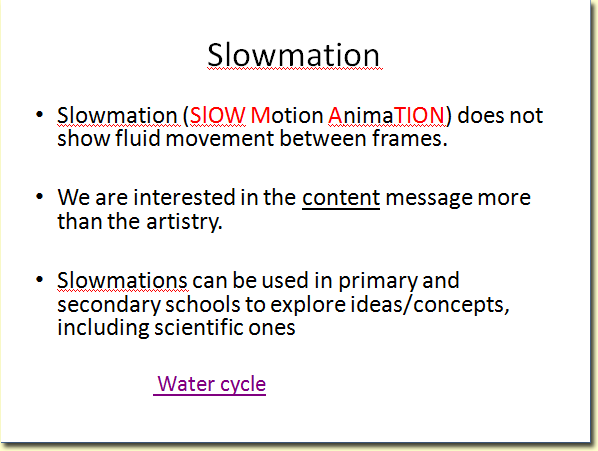 Slowmation

• Slowmation (SlOW Motion AnimaTION) does not show fluid movement between frames.

• We are interested in the content message more than the artistry.

• Slowmations can be used in primary and secondary schools to explore ideas/concepts, including scientific ones

Water cycle